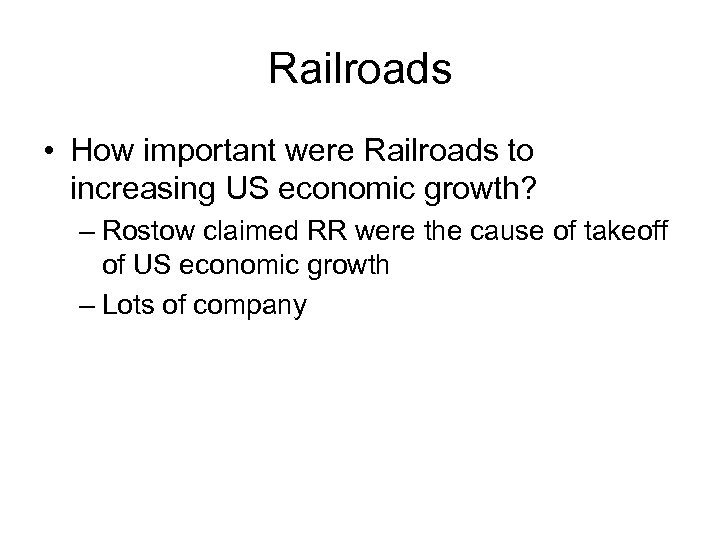 Railroads

• How important were Railroads to increasing US economic growth?
– Rostow claimed RR were the cause of takeoff of US economic growth
– Lots of company